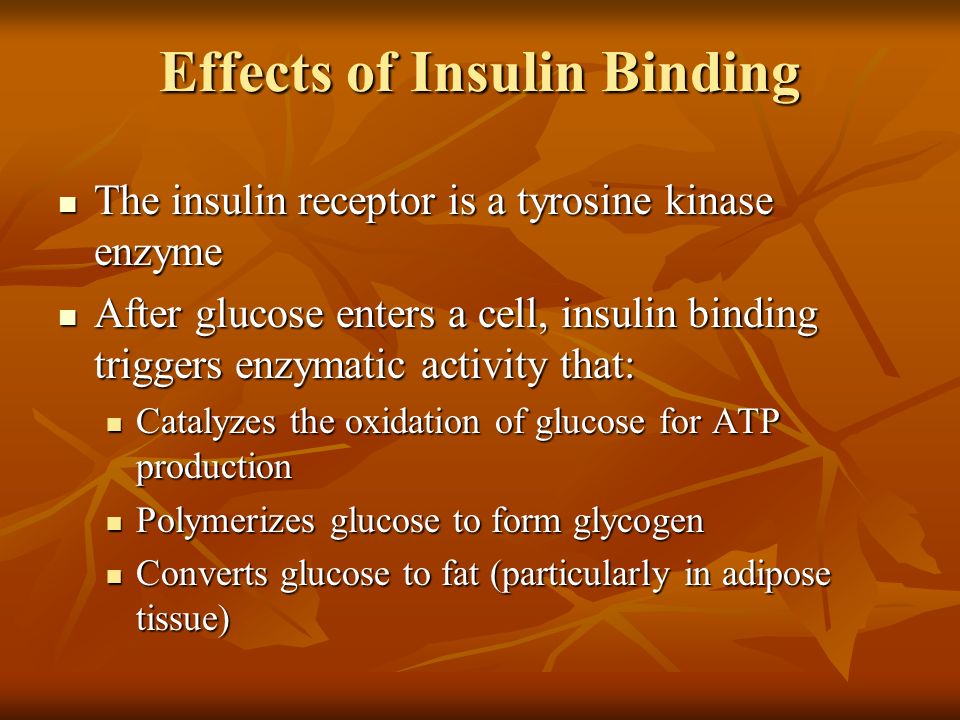 Effects of Insulin Binding

- The insulin receptor is a tyrosine kinase enzyme
- After glucose enters a cell, insulin binding triggers enzymatic activity that:
  - Catalyzes the oxidation of glucose for ATP production
  - Polymerizes glucose to form glycogen
  - Converts glucose to fat (particularly in adipose tissue)